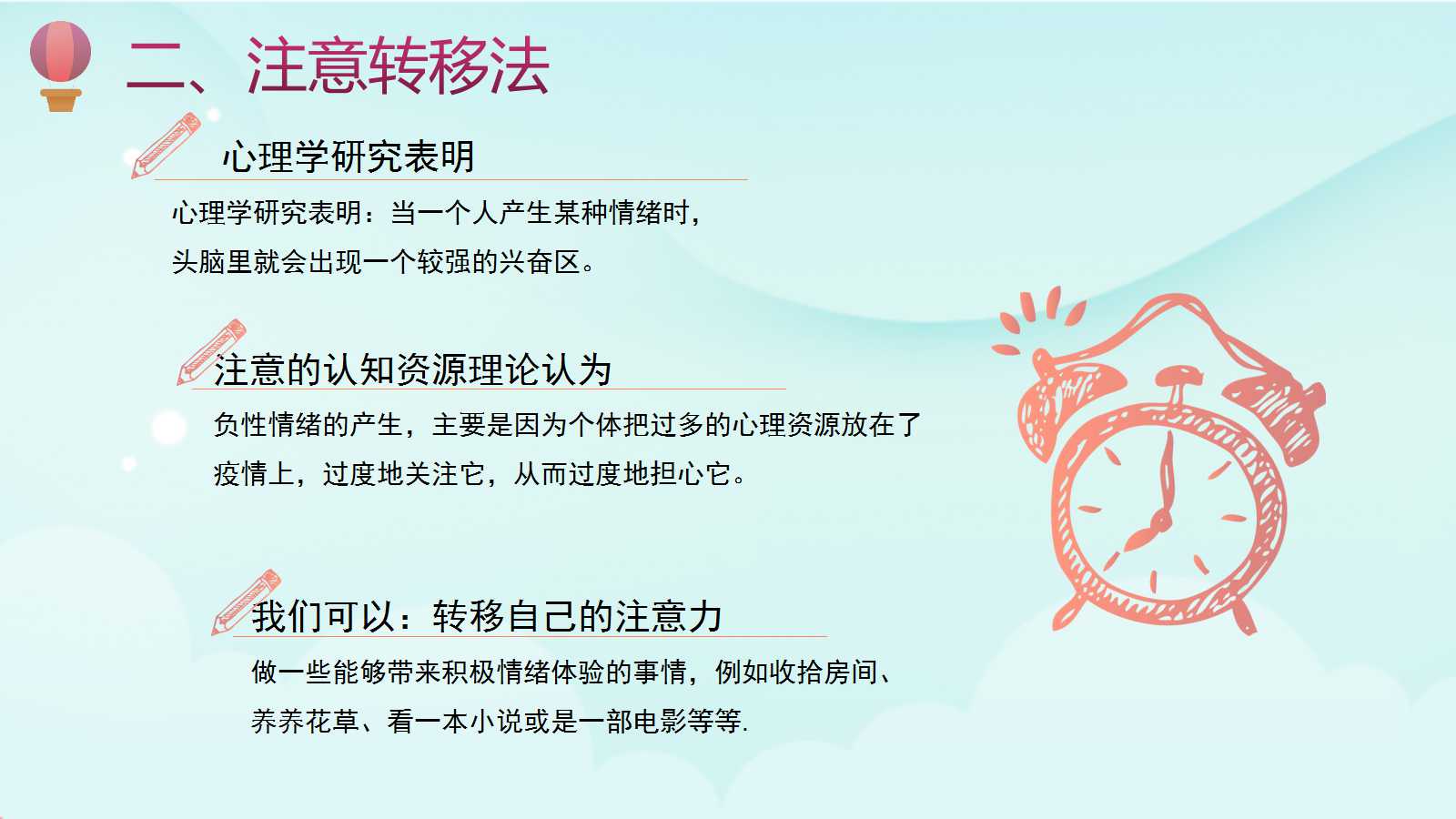 二、注意转移法

心理学研究表明

心理学研究表明：当一个人产生某种情绪时，头脑里就会出现一个较强的兴奋区。

注意的认知资源理论认为

负性情绪的产生，主要是因为个体把过多的心理资源放在了疫情上，过度地关注它，从而过度地担心它。

我们可以：转移自己的注意力

做一些能够带来积极情绪体验的事情，例如收拾房间、养养花草、看一本小说或是一部电影等等.